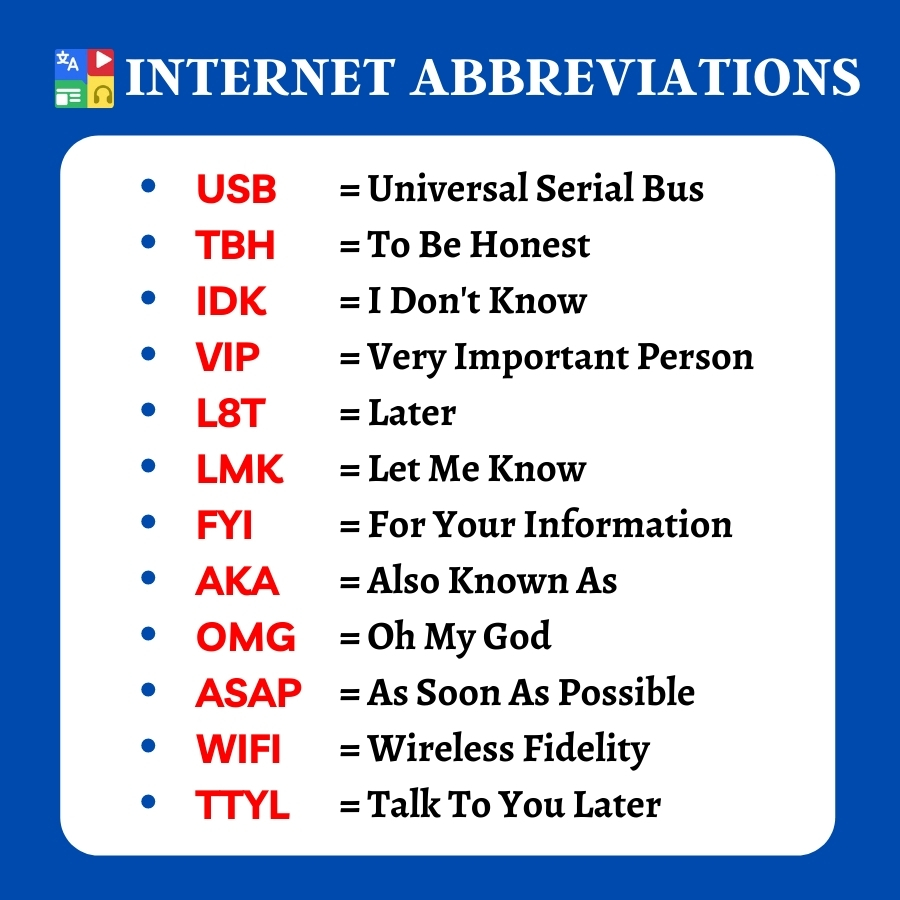 INTERNET ABBREVIATIONS

- USB = Universal Serial Bus
- TBH = To Be Honest
- IDK = I Don't Know
- VIP = Very Important Person
- L8T = Later
- LMK = Let Me Know
- FYI = For Your Information
- AKA = Also Known As
- OMG = Oh My God
- ASAP = As Soon As Possible
- WIFI = Wireless Fidelity
- TTYL = Talk To You Later